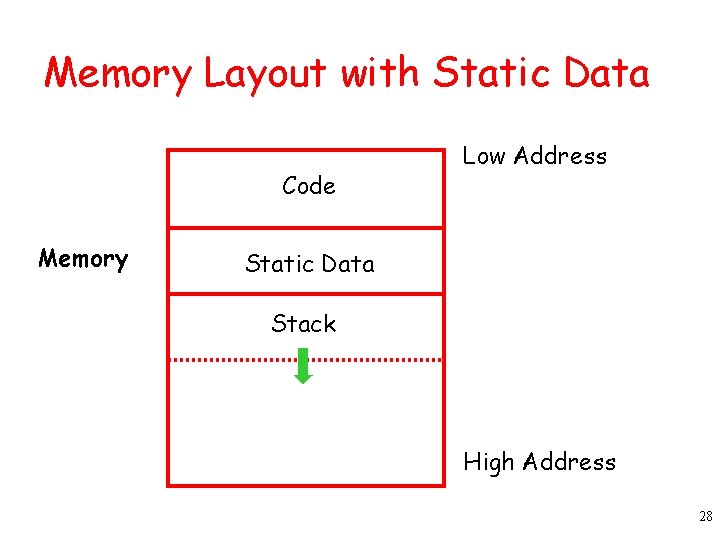 Memory Layout with Static Data

Low Address

Code

Memory

Static Data

Stack

High Address

28